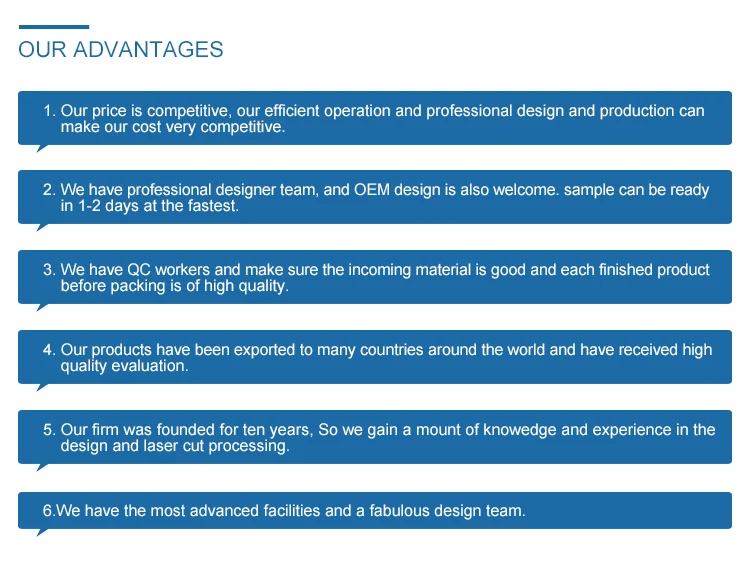 OUR ADVANTAGES

1. Our price is competitive, our efficient operation and professional design and production can make our cost very competitive.

2. We have professional designer team, and OEM design is also welcome. sample can be ready in 1-2 days at the fastest.

3. We have QC workers and make sure the incoming material is good and each finished product before packing is of high quality.

4. Our products have been exported to many countries around the world and have received high quality evaluation.

5. Our firm was founded for ten years, So we gain a mount of knowedge and experience in the design and laser cut processing.

6.We have the most advanced facilities and a fabulous design team.